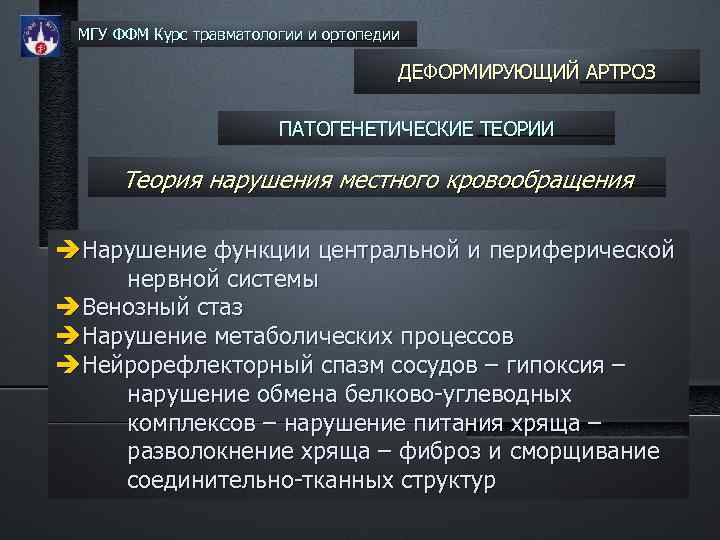 МГУ ФФМ Курс травматологии и ортопедии

ДЕФОРМИРУЮЩИЙ АРТРОЗ

ПАТОГЕНЕТИЧЕСКИЕ ТЕОРИИ

Теория нарушения местного кровообращения

➔Нарушение функции центральной и периферической нервной системы
➔Венозный стаз
➔Нарушение метаболических процессов
➔Нейрорефлекторный спазм сосудов – гипоксия – нарушение обмена белково-углеводных комплексов – нарушение питания хряща – разволокнение хряща – фиброз и сморщивание соединительно-тканных структур